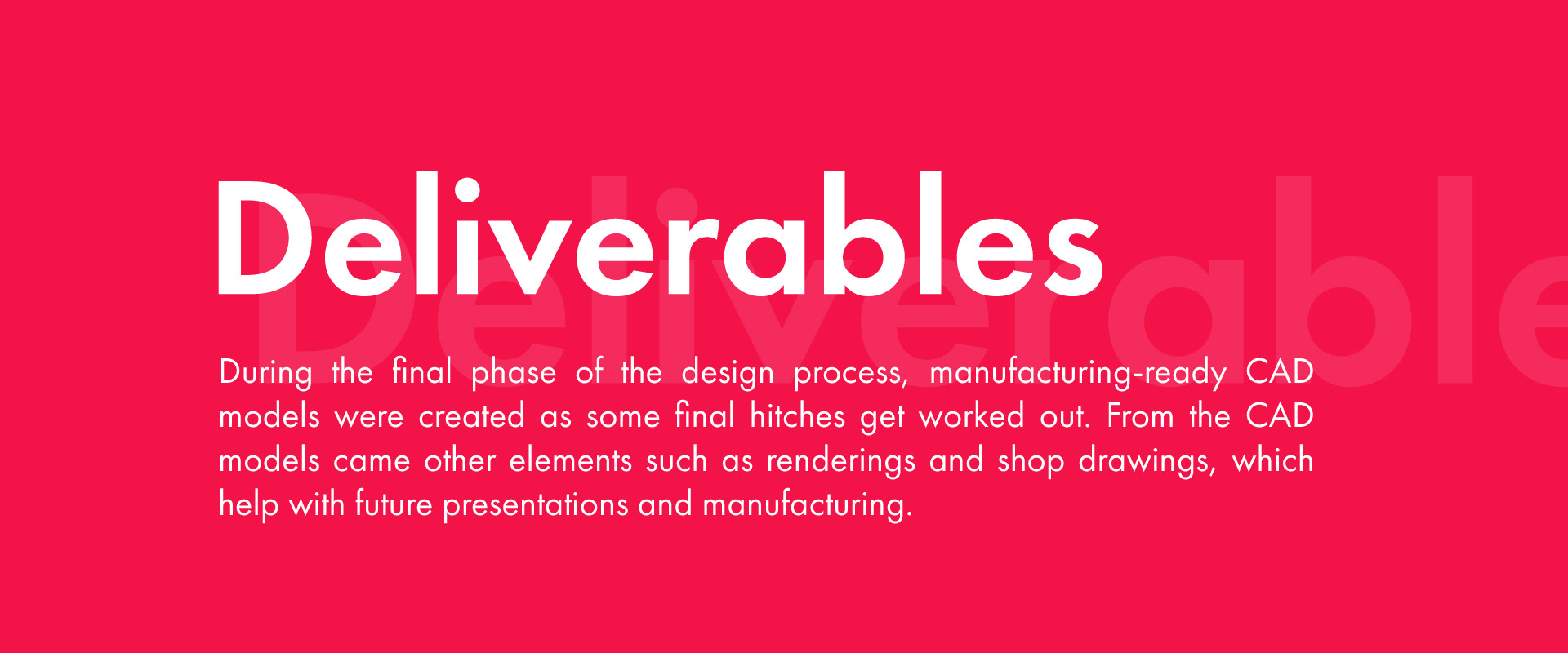 Deliverables

Deliverable

During the final phase of the design process, manufacturing-ready CAD models were created as some final hitches get worked out. From the CAD models came other elements such as renderings and shop drawings, which help with future presentations and manufacturing.